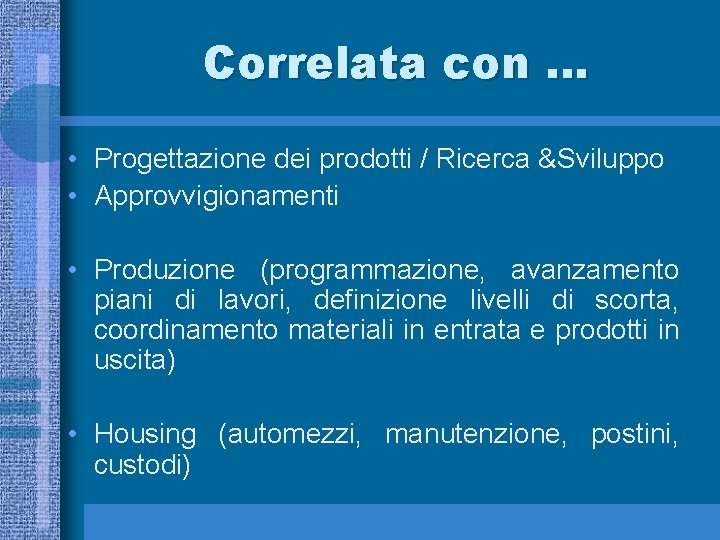 Correlata con …

• Progettazione dei prodotti / Ricerca &Sviluppo
• Approvvigionamenti

• Produzione (programmazione, avanzamento piani di lavori, definizione livelli di scorta, coordinamento materiali in entrata e prodotti in uscita)

• Housing (automezzi, manutenzione, postini, custodi)